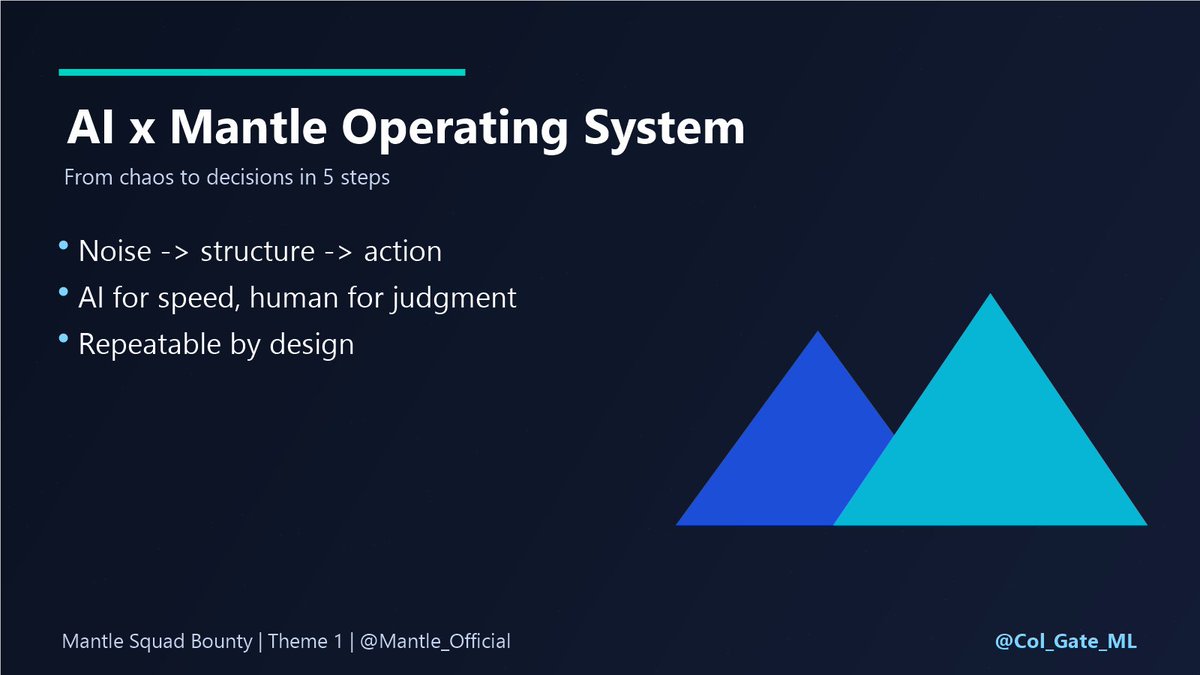 AI x Mantle Operating System

From chaos to decisions in 5 steps

• Noise -> structure -> action
• AI for speed, human for judgment
• Repeatable by design

Mantle Squad Bounty | Theme 1 | @Mantle_Official

@Col_Gate_ML